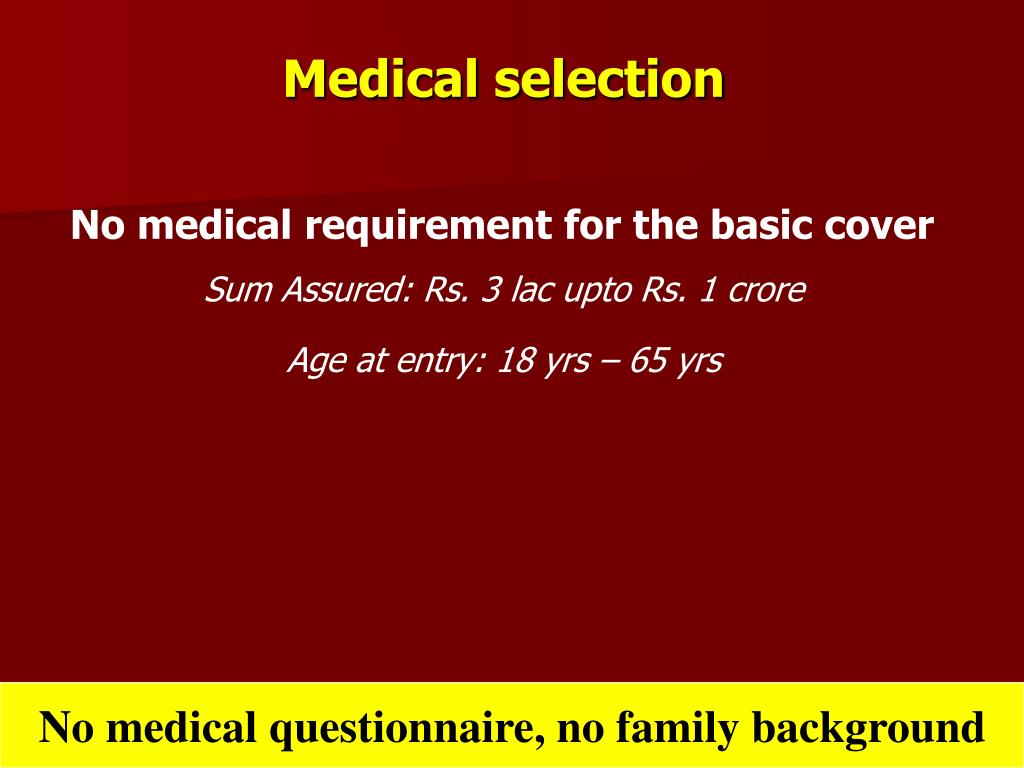 Medical selection

No medical requirement for the basic cover

Sum Assured: Rs. 3 lac upto Rs. 1 crore

Age at entry: 18 yrs – 65 yrs

No medical questionnaire, no family background